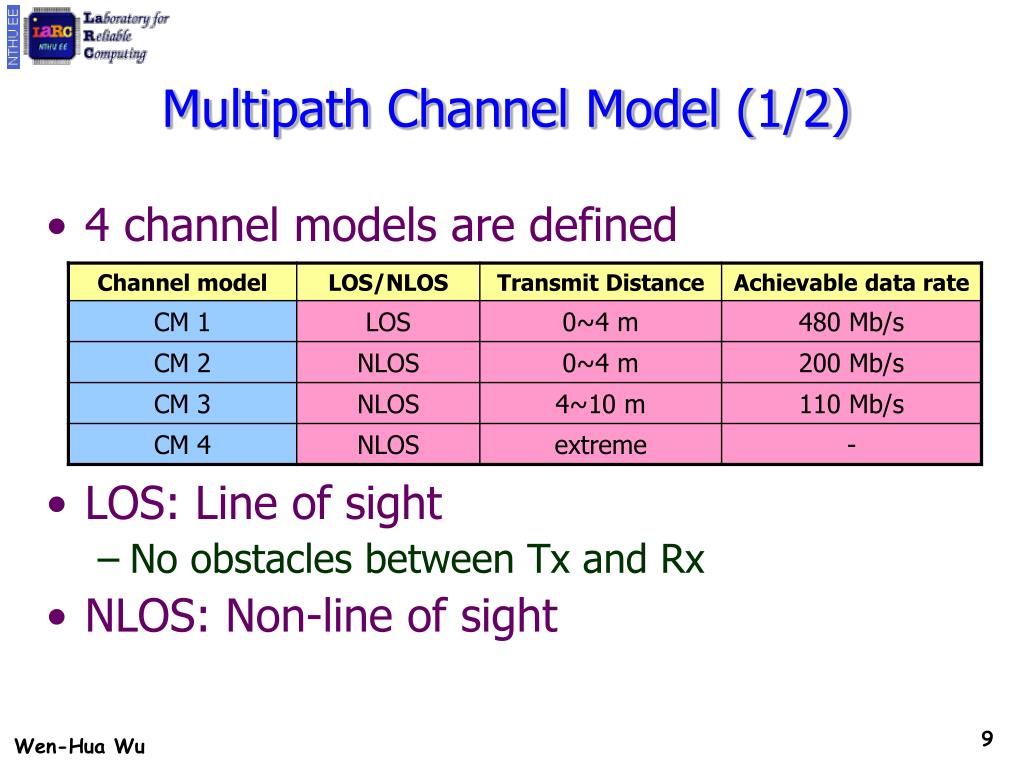 NTHU EE

LaRC NTHU EE

Laboratory for Reliable Computing

Multipath Channel Model (1/2)

• 4 channel models are defined

| Channel model | LOS/NLOS | Transmit Distance | Achievable data rate |
|---|---|---|---|
| CM 1 | LOS | 0~4 m | 480 Mb/s |
| CM 2 | NLOS | 0~4 m | 200 Mb/s |
| CM 3 | NLOS | 4~10 m | 110 Mb/s |
| CM 4 | NLOS | extreme | - |

• LOS: Line of sight
– No obstacles between Tx and Rx
• NLOS: Non-line of sight

Wen-Hua Wu

9